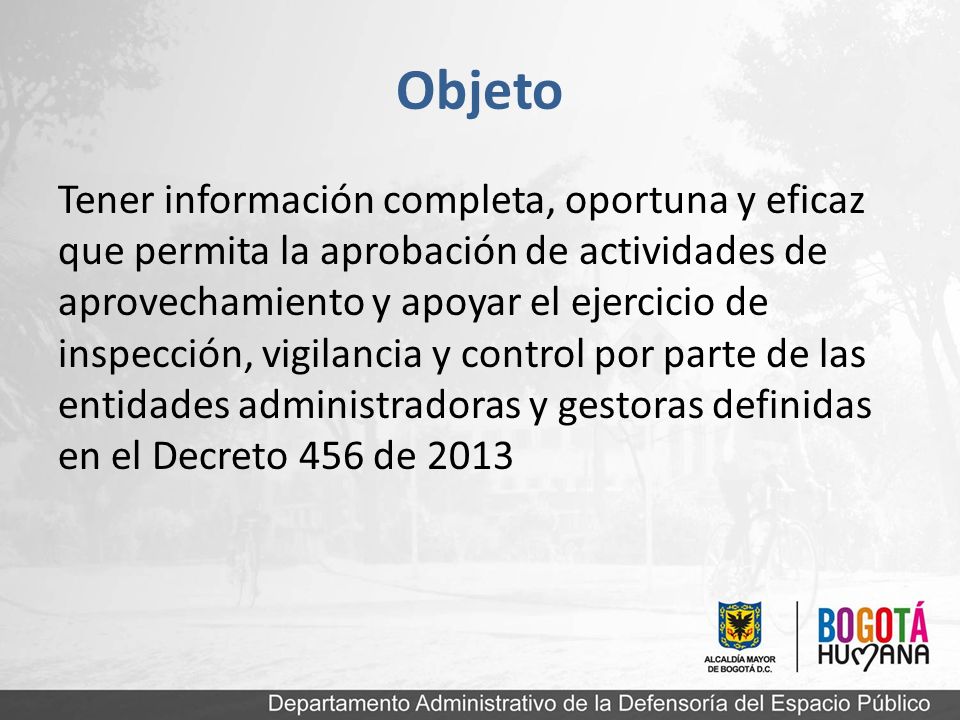 Objeto

Tener información completa, oportuna y eficaz que permita la aprobación de actividades de aprovechamiento y apoyar el ejercicio de inspección, vigilancia y control por parte de las entidades administradoras y gestoras definidas en el Decreto 456 de 2013

ALCALDÍA MAYOR DE BOGOTÁ D.C.

BOGOTÁ HUMANA

Departamento Administrativo de la Defensoría del Espacio Público